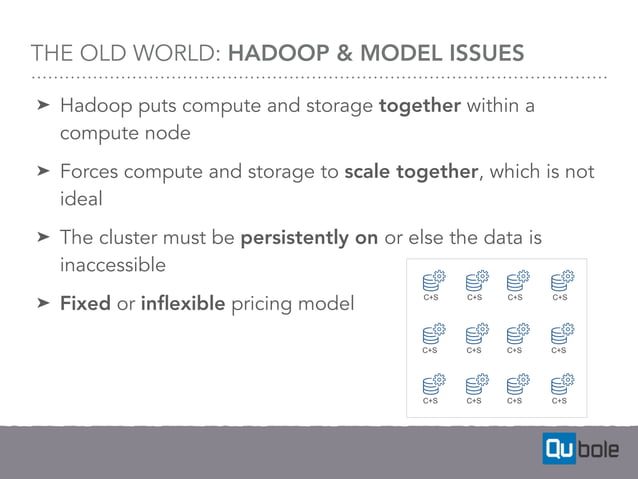 THE OLD WORLD: HADOOP & MODEL ISSUES

➤ Hadoop puts compute and storage together within a compute node

➤ Forces compute and storage to scale together, which is not ideal

➤ The cluster must be persistently on or else the data is inaccessible

➤ Fixed or inflexible pricing model

C+S C+S C+S C+S
C+S C+S C+S C+S
C+S C+S C+S C+S

Qubole